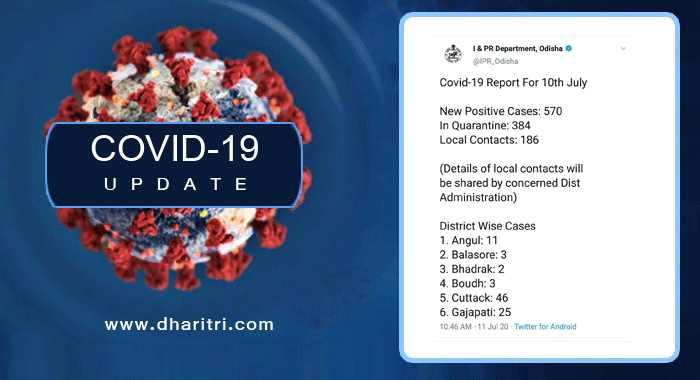 COVID-19
UPDATE

www.dharitri.com

I & PR Department, Odisha
@IPR_Odisha

Covid-19 Report For 10th July

New Positive Cases: 570
In Quarantine: 384
Local Contacts: 186

(Details of local contacts will be shared by concerned Dist Administration)

District Wise Cases
1. Angul: 11
2. Balasore: 3
3. Bhadrak: 2
4. Boudh: 3
5. Cuttack: 46
6. Gajapati: 25

10:46 AM · 11 Jul 20 · Twitter for Android